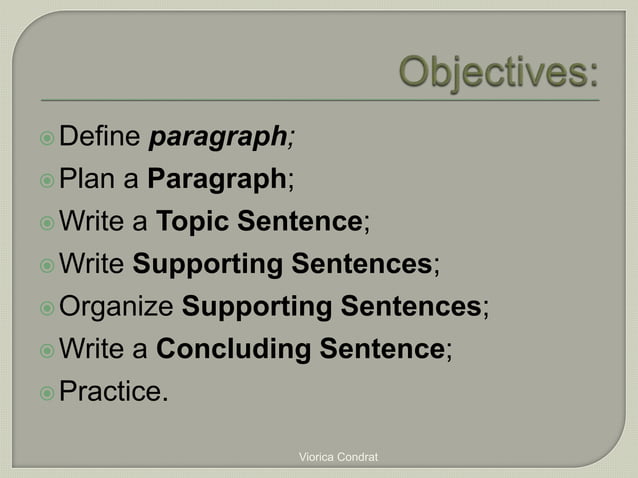 Objectives:

Define paragraph;
Plan a Paragraph;
Write a Topic Sentence;
Write Supporting Sentences;
Organize Supporting Sentences;
Write a Concluding Sentence;
Practice.

Viorica Condrat